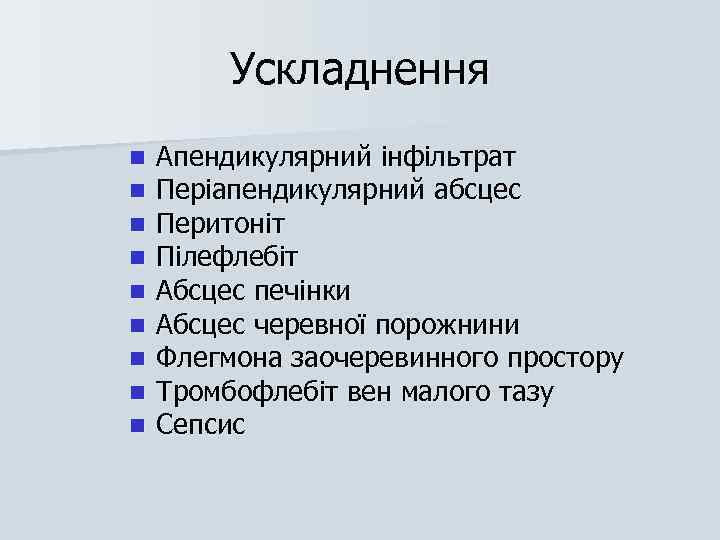 Ускладнення

- Апендикулярний інфільтрат
- Періапендикулярний абсцес
- Перитоніт
- Пілефлебіт
- Абсцес печінки
- Абсцес черевної порожнини
- Флегмона заочеревинного простору
- Тромбофлебіт вен малого тазу
- Сепсис